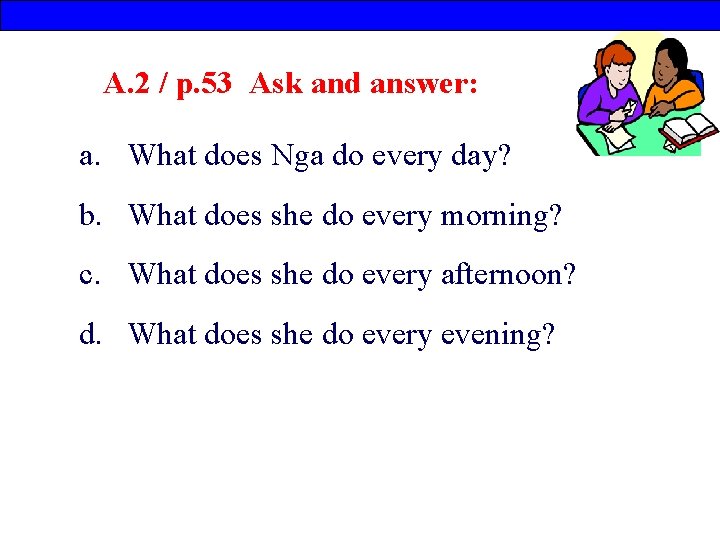 A.2 / p.53 Ask and answer:

a. What does Nga do every day?

b. What does she do every morning?

c. What does she do every afternoon?

d. What does she do every evening?